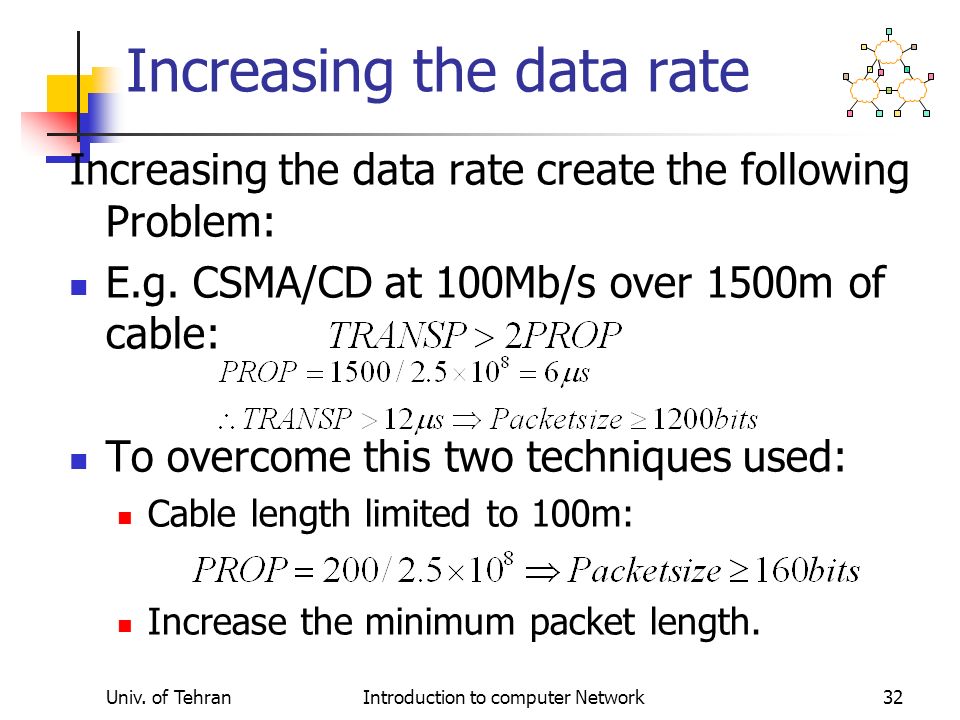 Increasing the data rate

Increasing the data rate create the following Problem:

E.g. CSMA/CD at 100Mb/s over 1500m of cable: $TRANSP > 2PROP$

$PROP = 1500 / 2.5 \times 10^8 = 6\mu s$

$\therefore TRANSP > 12\mu s \Rightarrow Packetsize \geq 1200bits$

To overcome this two techniques used:

Cable length limited to 100m:

$PROP = 200 / 2.5 \times 10^8 \Rightarrow Packetsize \geq 160bits$

Increase the minimum packet length.

Univ. of Tehran

Introduction to computer Network

32